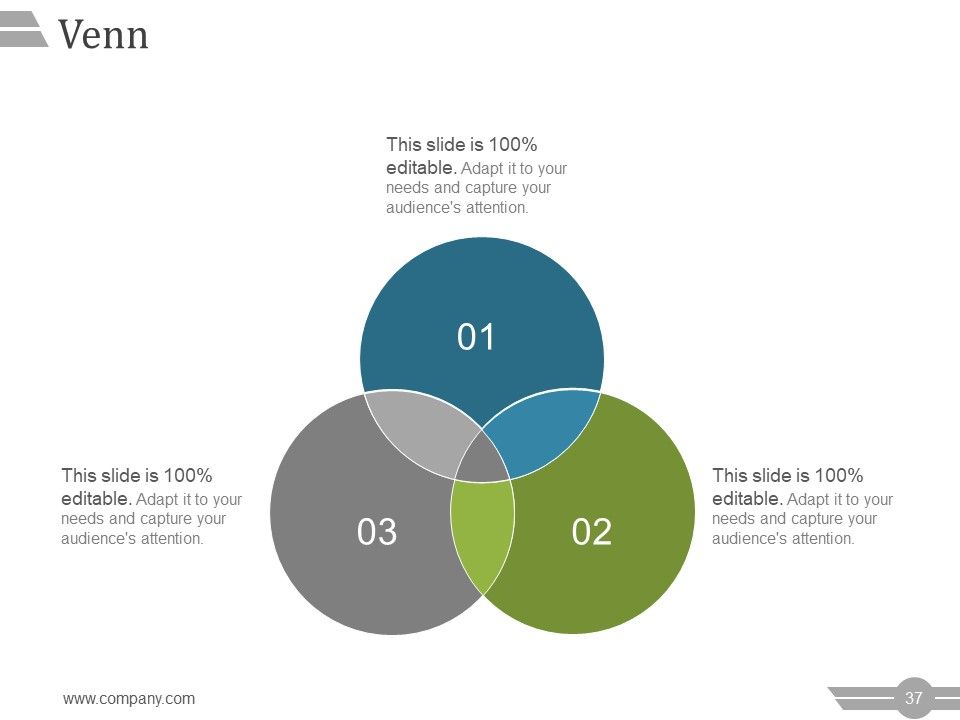 Venn

This slide is 100% editable. Adapt it to your needs and capture your audience's attention.

01

This slide is 100% editable. Adapt it to your needs and capture your audience's attention.

03

02

This slide is 100% editable. Adapt it to your needs and capture your audience's attention.

www.company.com

37